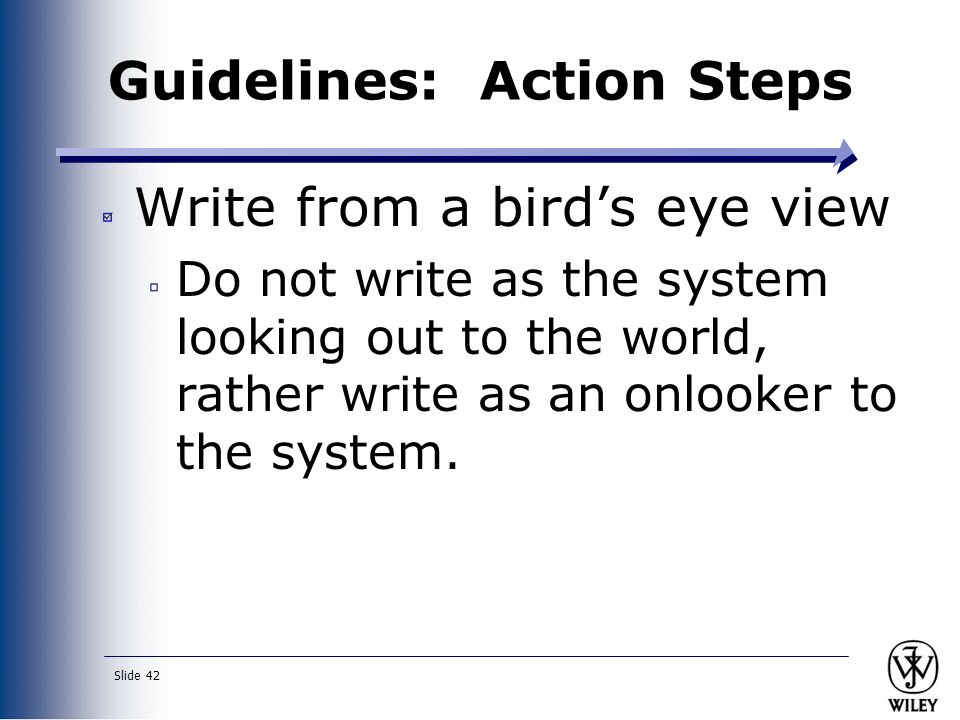 Guidelines: Action Steps

Write from a bird’s eye view

Do not write as the system looking out to the world, rather write as an onlooker to the system.

Slide 42

WILEY